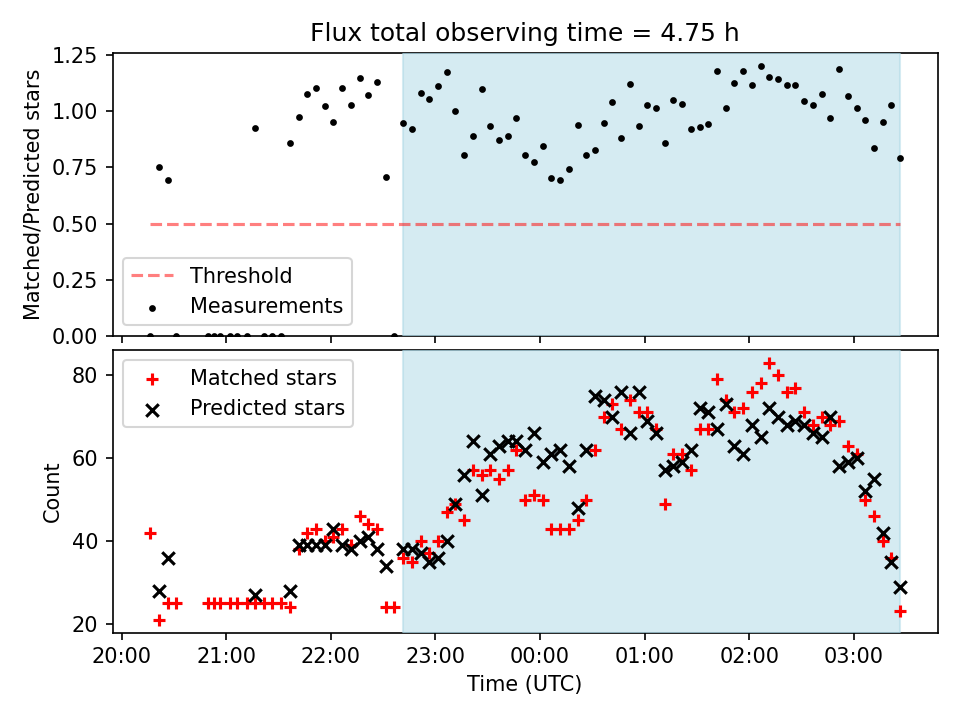 Flux total observing time = 4.75 h

Matched/Predicted stars

1.25
1.00
0.75
0.50
0.25
0.00

Threshold
Measurements

Count

80
60
40
20

Matched stars
Predicted stars

20:00
21:00
22:00
23:00
00:00
01:00
02:00
03:00

Time (UTC)